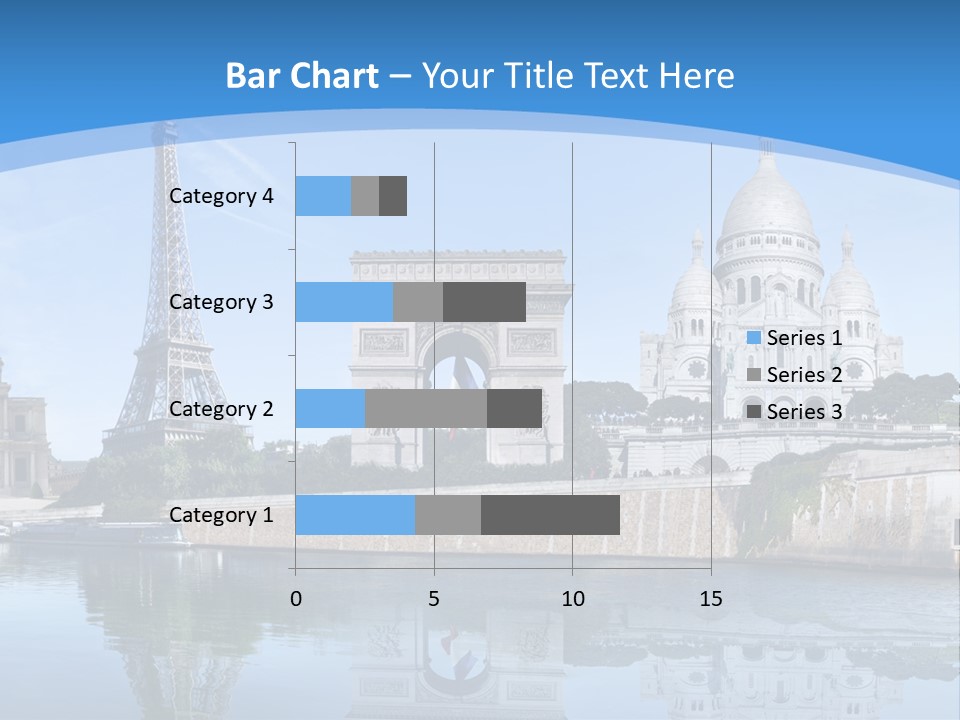 Bar Chart – Your Title Text Here

Category 4
Category 3
Category 2
Category 1

0
5
10
15

Series 1
Series 2
Series 3